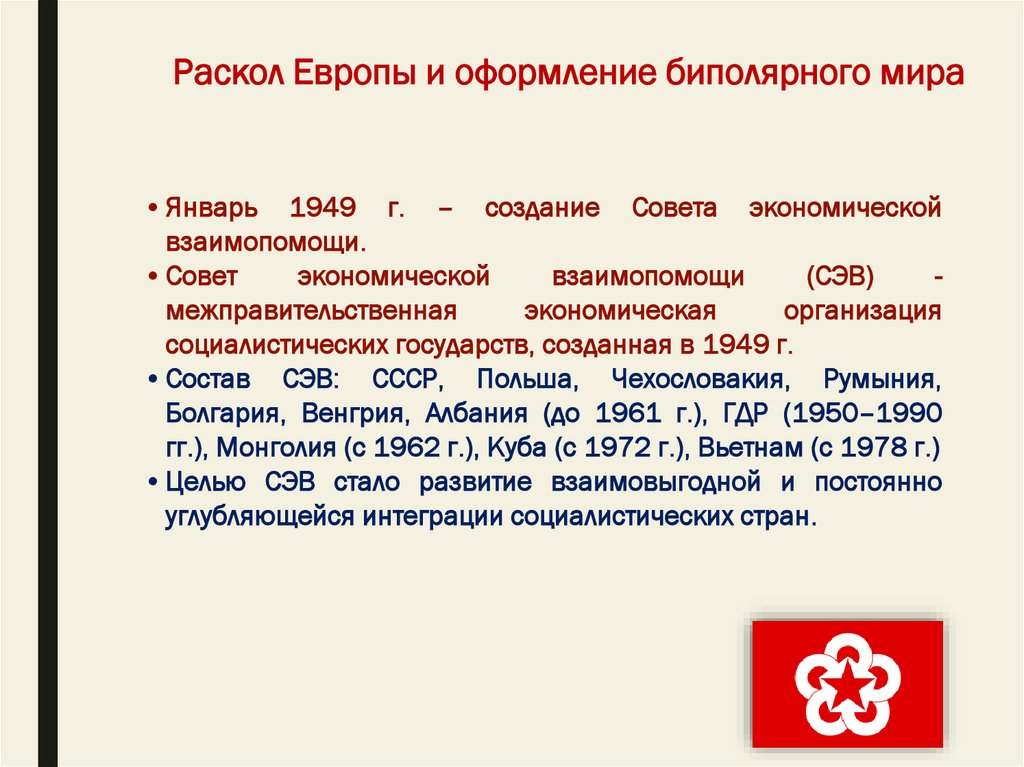 Раскол Европы и оформление биполярного мира

• Январь 1949 г. – создание Совета экономической взаимопомощи.
• Совет экономической взаимопомощи (СЭВ) - межправительственная экономическая организация социалистических государств, созданная в 1949 г.
• Состав СЭВ: СССР, Польша, Чехословакия, Румыния, Болгария, Венгрия, Албания (до 1961 г.), ГДР (1950–1990 гг.), Монголия (с 1962 г.), Куба (с 1972 г.), Вьетнам (с 1978 г.)
• Целью СЭВ стало развитие взаимовыгодной и постоянно углубляющейся интеграции социалистических стран.